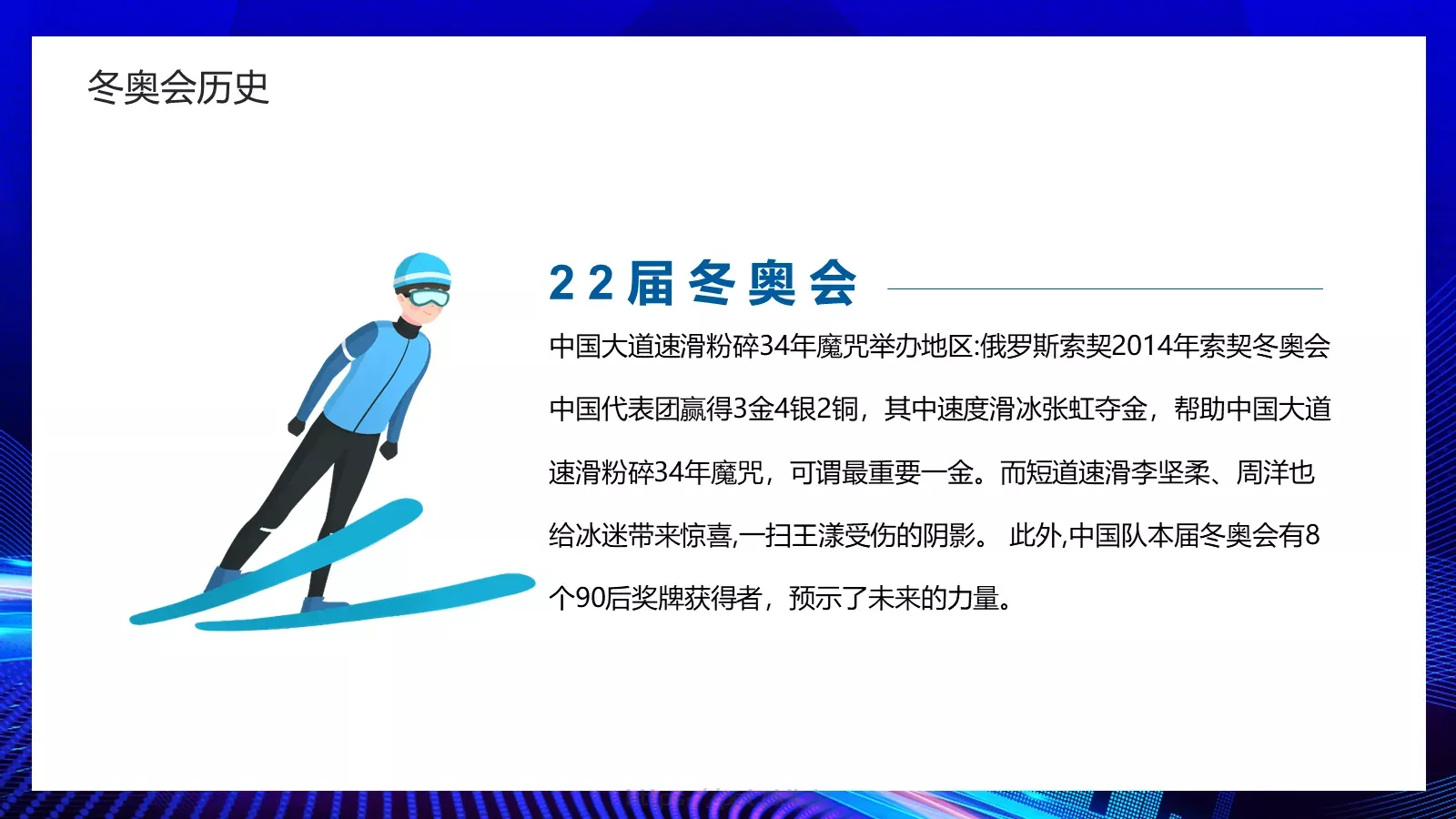 冬奥会历史

22届冬奥会

中国大道速滑粉碎34年魔咒举办地区:俄罗斯索契2014年索契冬奥会中国代表团赢得3金4银2铜，其中速度滑冰张虹夺金，帮助中国大道速滑粉碎34年魔咒，可谓最重要一金。而短道速滑李坚柔、周洋也给冰迷带来惊喜,一扫王濛受伤的阴影。 此外,中国队本届冬奥会有8个90后奖牌获得者，预示了未来的力量。